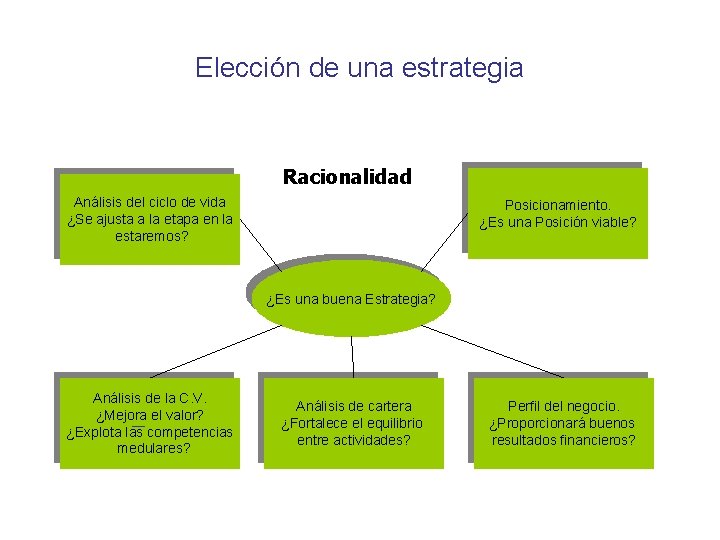 Elección de una estrategia

Racionalidad

Análisis del ciclo de vida ¿Se ajusta a la etapa en la estaremos?

Posicionamiento. ¿Es una Posición viable?

¿Es una buena Estrategia?

Análisis de la C.V. ¿Mejora el valor? ¿Explota las competencias medulares?

Análisis de cartera ¿Fortalece el equilibrio entre actividades?

Perfil del negocio. ¿Proporcionará buenos resultados financieros?